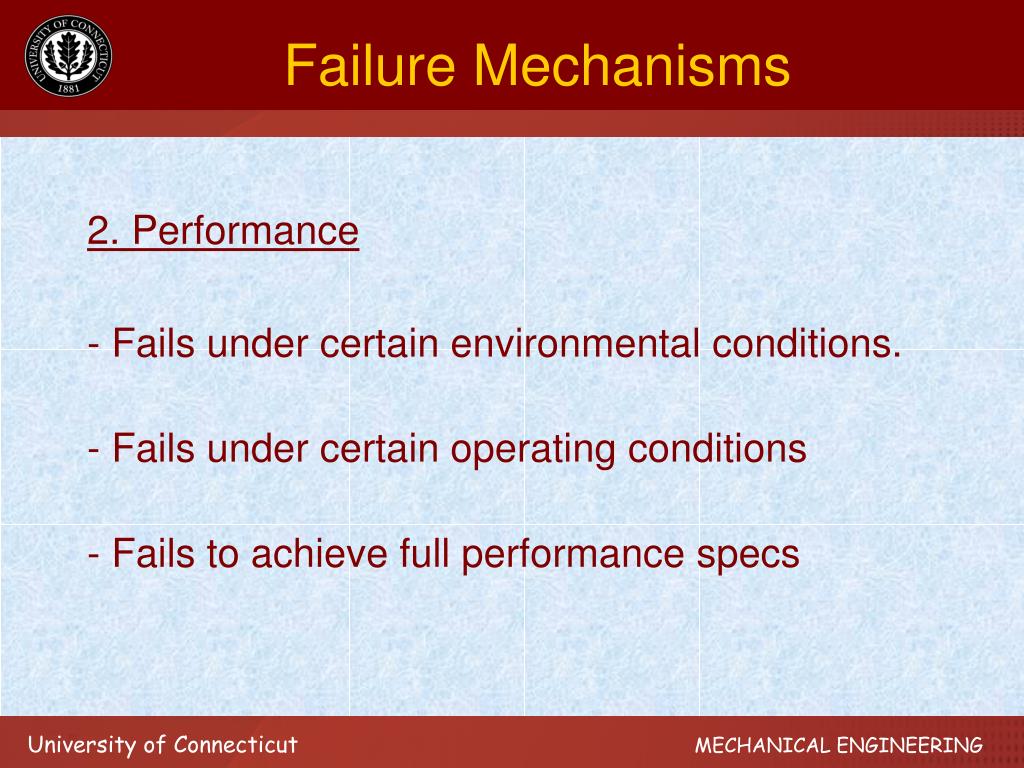 UNIVERSITY OF CONNECTICUT 1881

Failure Mechanisms

2. Performance

- Fails under certain environmental conditions.

- Fails under certain operating conditions

- Fails to achieve full performance specs

University of Connecticut

MECHANICAL ENGINEERING